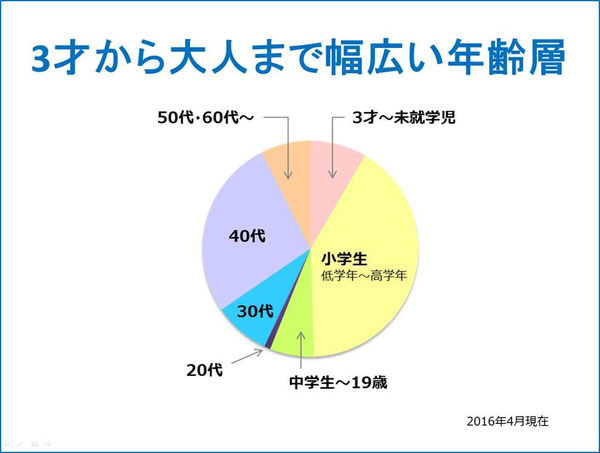 3才から大人まで幅広い年齢層

50代・60代～

3才～未就学児

40代

小学生
低学年～高学年

30代

20代

中学生～19歳

2016年4月現在